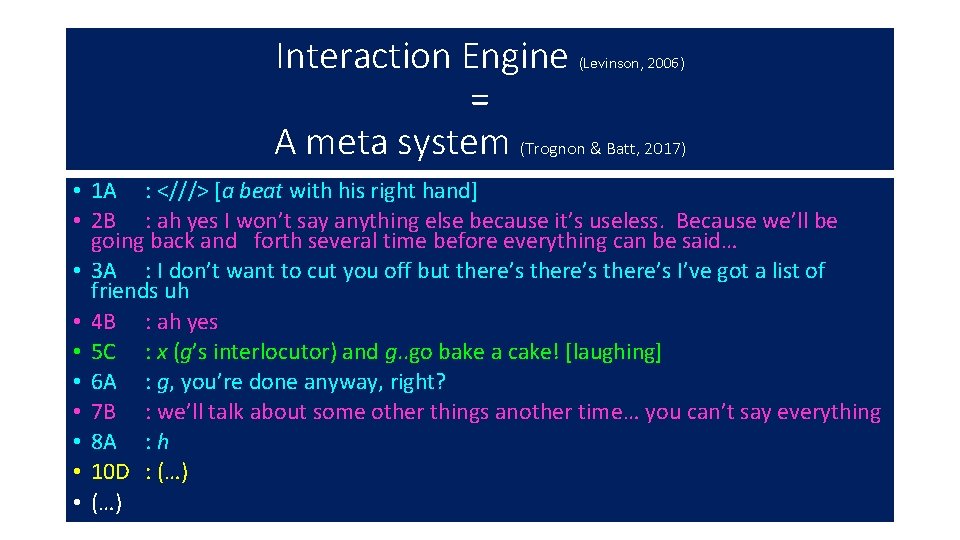 Interaction Engine (Levinson, 2006)
=
A meta system (Trognon & Batt, 2017)

• 1A : <///> [a beat with his right hand]
• 2B : ah yes I won't say anything else because it's useless. Because we'll be going back and forth several time before everything can be said…
• 3A : I don't want to cut you off but there's there's there's I've got a list of friends uh
• 4B : ah yes
• 5C : x (g's interlocutor) and g..go bake a cake! [laughing]
• 6A : g, you're done anyway, right?
• 7B : we'll talk about some other things another time… you can't say everything
• 8A : h
• 10D : (…)
• (…)